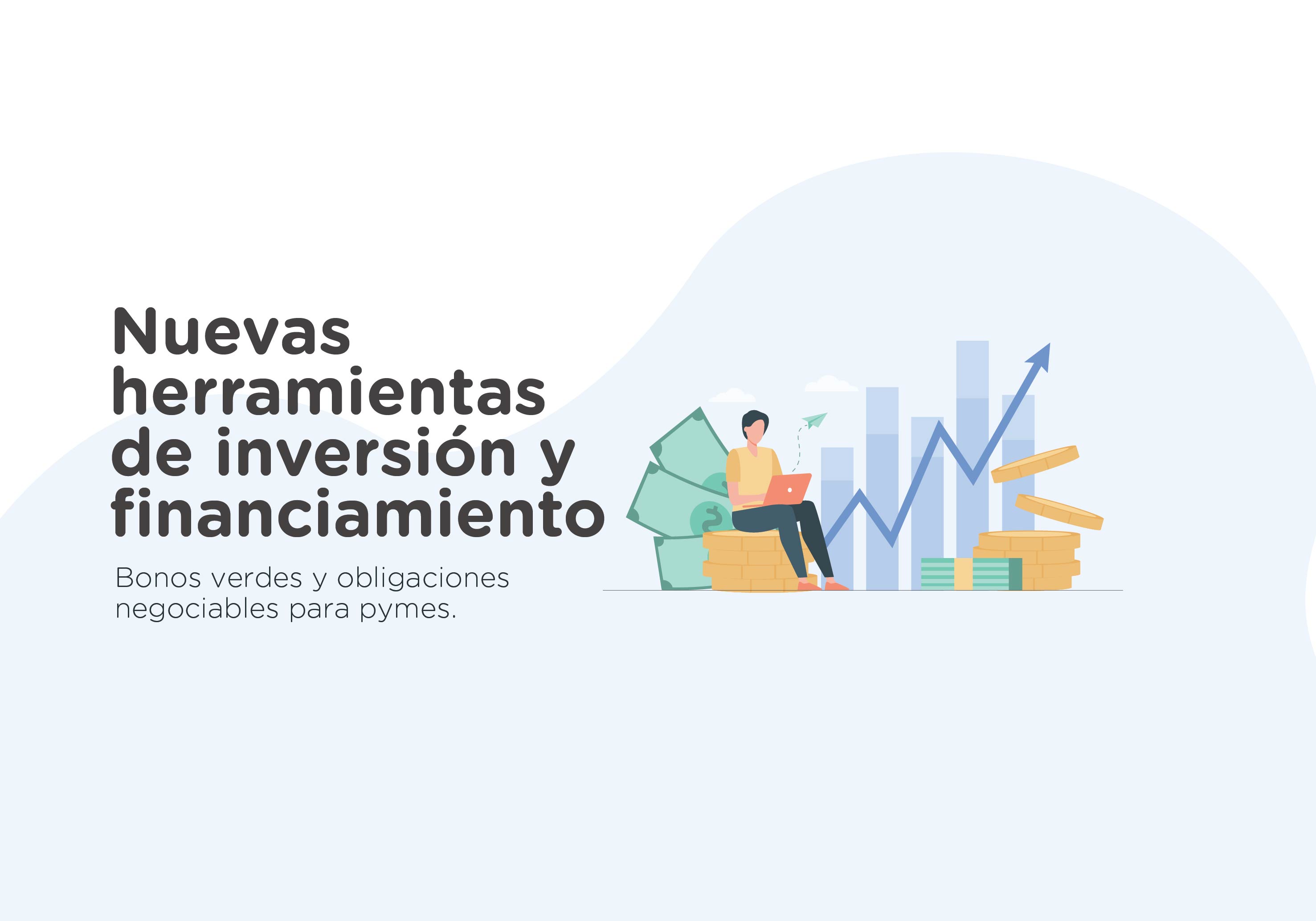 Nuevas herramientas de inversión y financiamiento

Bonos verdes y obligaciones negociables para pymes.